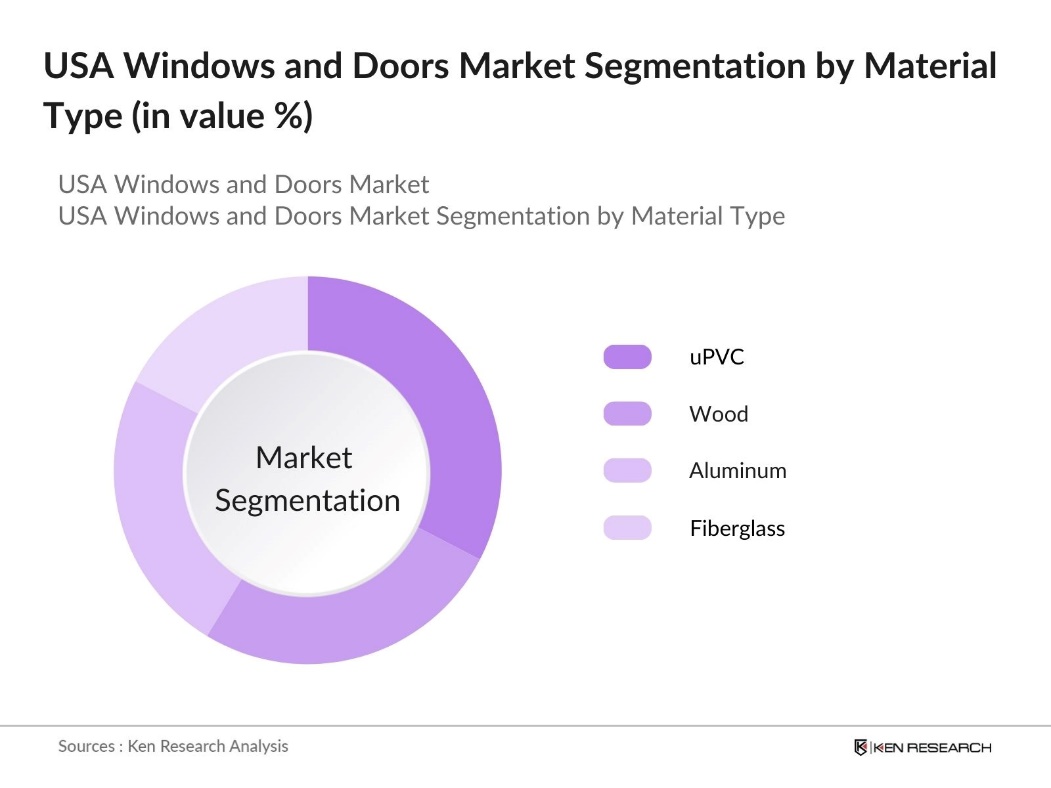 USA Windows and Doors Market Segmentation by Material Type (in value %)

USA Windows and Doors Market
USA Windows and Doors Market Segmentation by Material Type

Market Segmentation

uPVC
Wood
Aluminum
Fiberglass

Sources : Ken Research Analysis

KEN RESEARCH